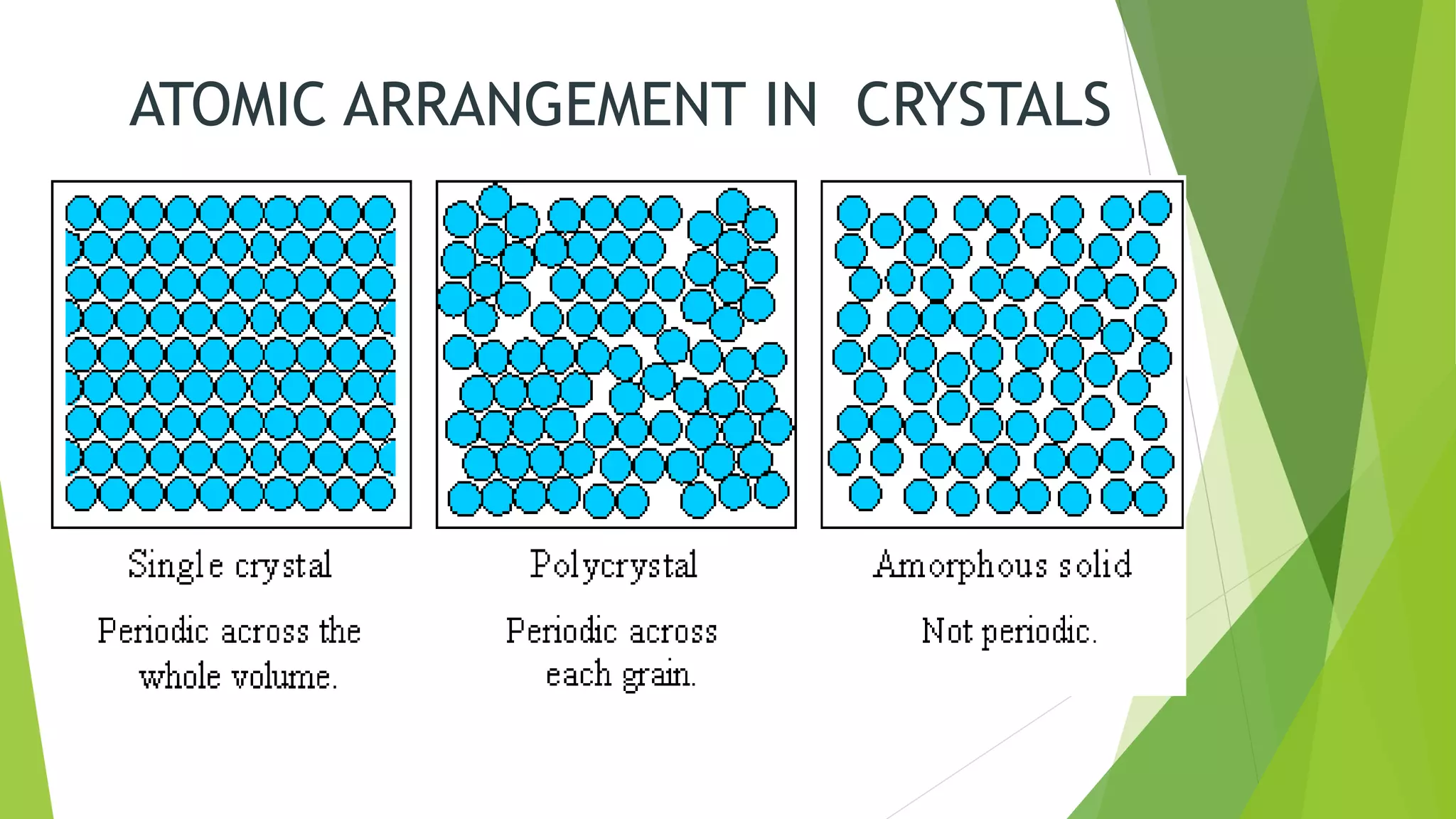 ATOMIC ARRANGEMENT IN CRYSTALS

Single crystal

Periodic across the whole volume.

Polycrystal

Periodic across each grain.

Amorphous solid

Not periodic.